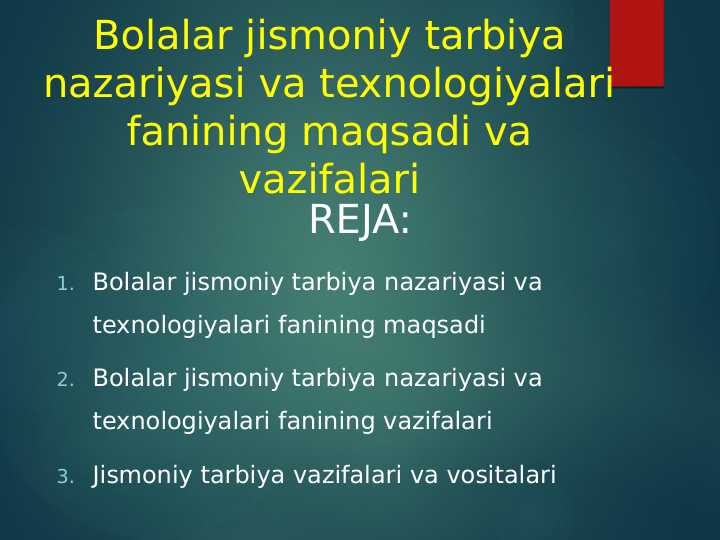 Bolalar jismoniy tarbiya nazariyasi va texnologiyalari fanining maqsadi va vazifalari

REJA:

1. Bolalar jismoniy tarbiya nazariyasi va texnologiyalari fanining maqsadi

2. Bolalar jismoniy tarbiya nazariyasi va texnologiyalari fanining vazifalari

3. Jismoniy tarbiya vazifalari va vositalari